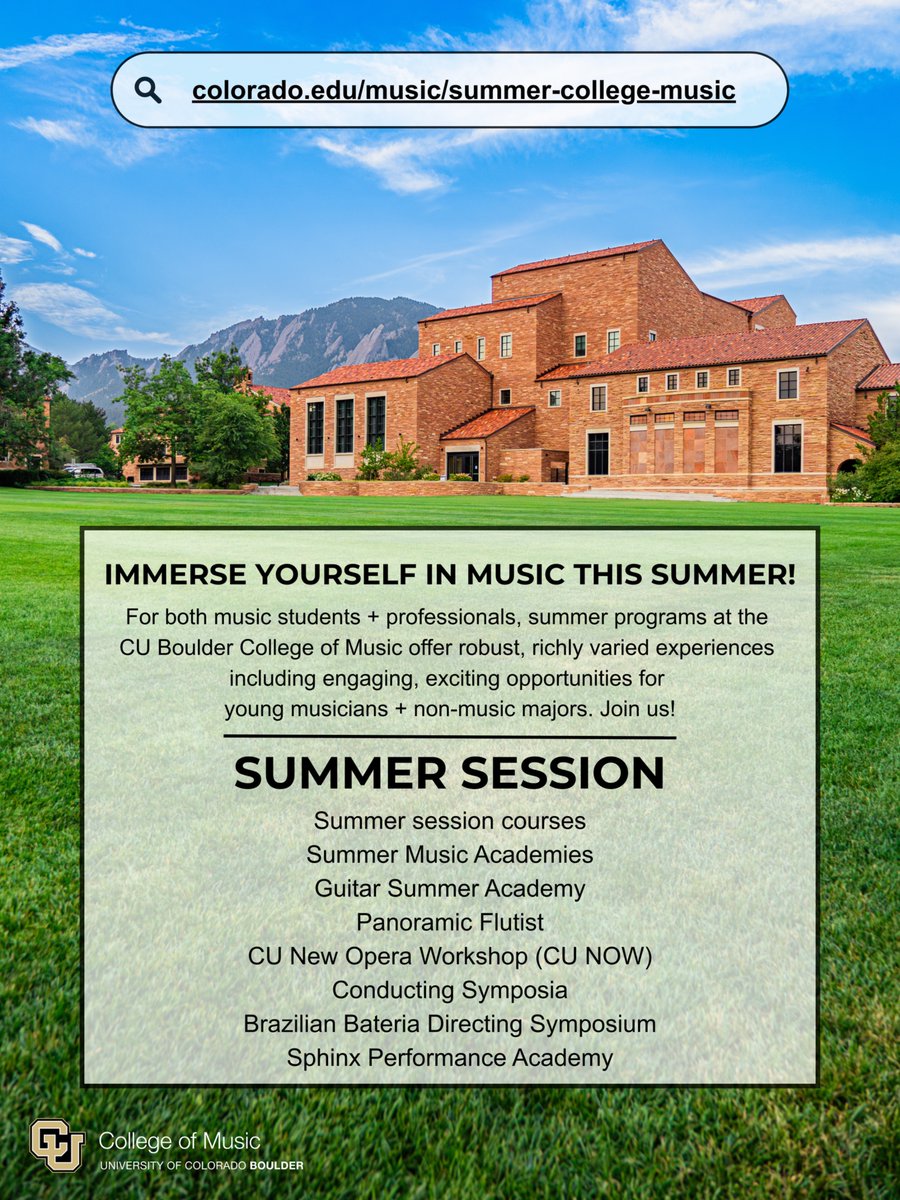 colorado.edu/music/summer-college-music

IMMERSE YOURSELF IN MUSIC THIS SUMMER!

For both music students + professionals, summer programs at the CU Boulder College of Music offer robust, richly varied experiences including engaging, exciting opportunities for young musicians + non-music majors. Join us!

SUMMER SESSION

Summer session courses
Summer Music Academies
Guitar Summer Academy
Panoramic Flutist
CU New Opera Workshop (CU NOW)
Conducting Symposia
Brazilian Bateria Directing Symposium
Sphinx Performance Academy

CU College of Music
UNIVERSITY OF COLORADO BOULDER